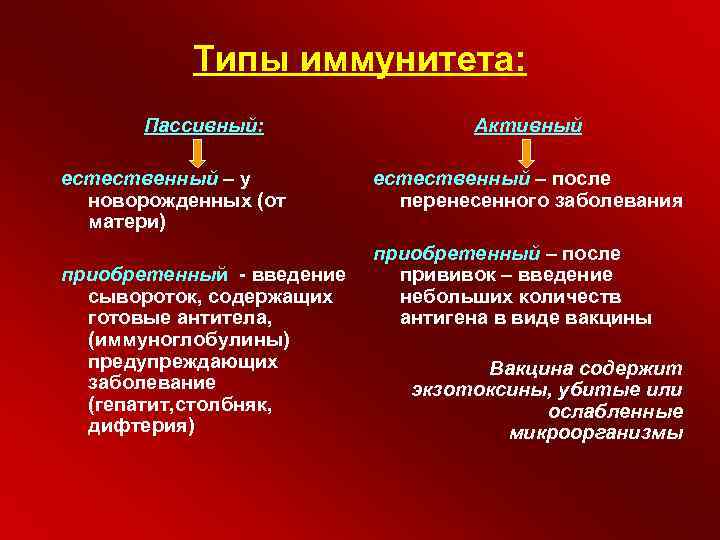 Типы иммунитета:

Пассивный:

естественный – у новорожденных (от матери)

приобретенный - введение сывороток, содержащих готовые антитела, (иммуноглобулины) предупреждающих заболевание (гепатит,столбняк, дифтерия)

Активный

естественный – после перенесенного заболевания

приобретенный – после прививок – введение небольших количеств антигена в виде вакцины

Вакцина содержит экзотоксины, убитые или ослабленные микроорганизмы